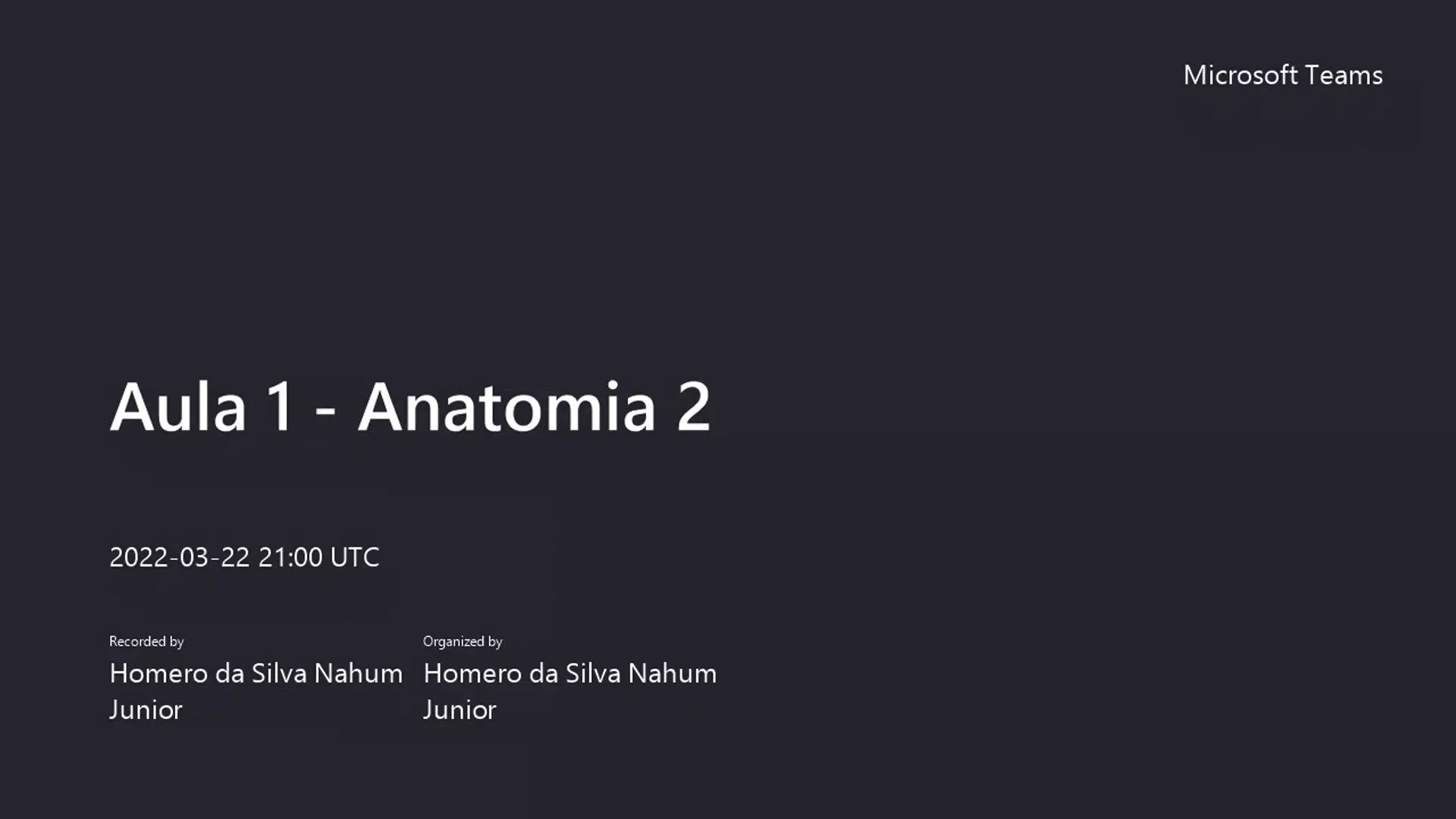 Microsoft Teams

Aula 1 - Anatomia 2

2022-03-22 21:00 UTC

Recorded by
Homero da Silva Nahum Junior

Organized by
Homero da Silva Nahum Junior